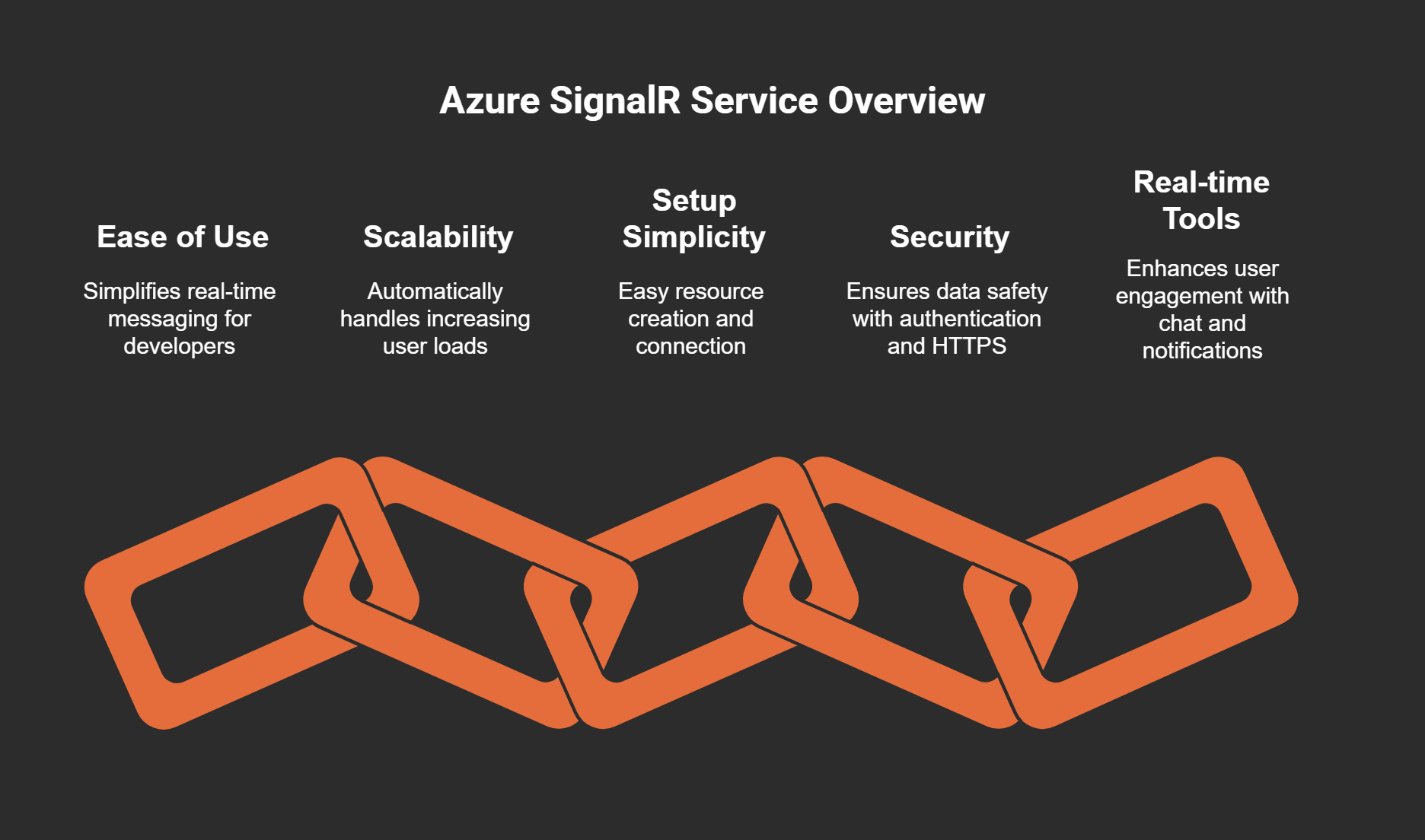 Azure SignalR Service Overview

Ease of Use

Simplifies real-time messaging for developers

Scalability

Automatically handles increasing user loads

Setup Simplicity

Easy resource creation and connection

Security

Ensures data safety with authentication and HTTPS

Real-time Tools

Enhances user engagement with chat and notifications